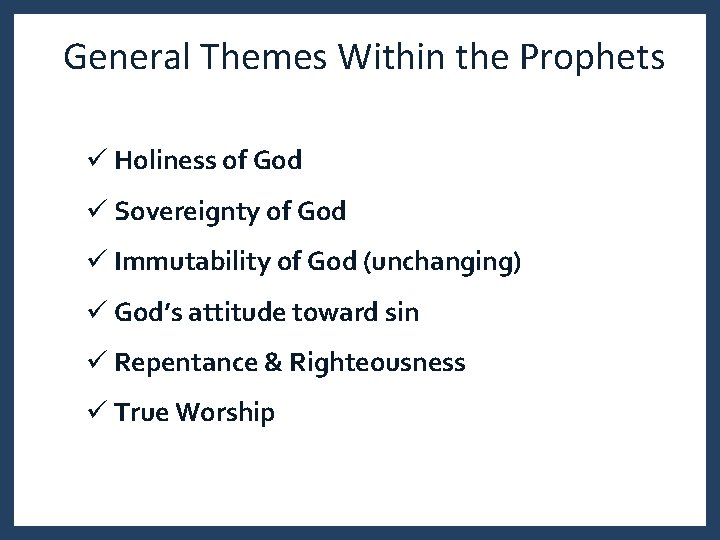 General Themes Within the Prophets

✓ Holiness of God

✓ Sovereignty of God

✓ Immutability of God (unchanging)

✓ God's attitude toward sin

✓ Repentance & Righteousness

✓ True Worship